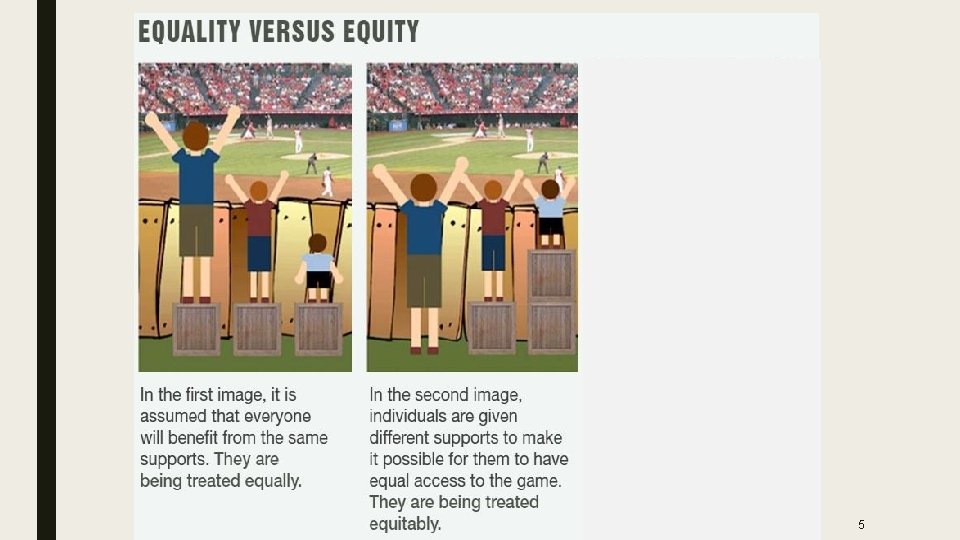 EQUALITY VERSUS EQUITY

In the first image, it is assumed that everyone will benefit from the same supports. They are being treated equally.

In the second image, individuals are given different supports to make it possible for them to have equal access to the game. They are being treated equitably.

5